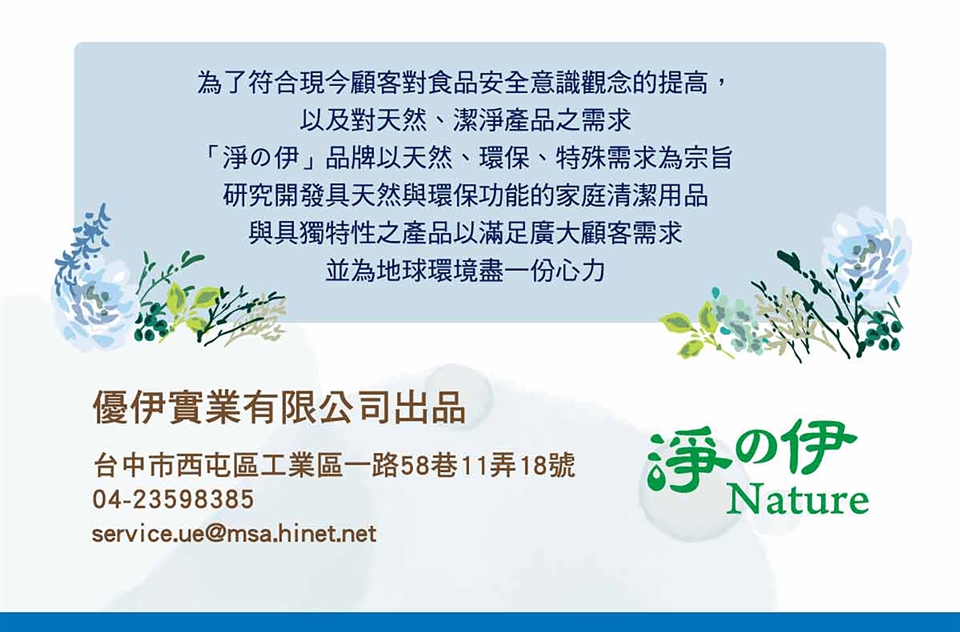 為了符合現今顧客對食品安全意識觀念的提高，
以及對天然、潔淨產品之需求
「淨の伊」品牌以天然、環保、特殊需求為宗旨
研究開發具天然與環保功能的家庭清潔用品
與具獨特性之產品以滿足廣大顧客需求
並為地球環境盡一份心力

優伊實業有限公司出品

台中市西屯區工業區一路58巷11弄18號
04-23598385
service.ue@msa.hinet.net

淨の伊
Nature